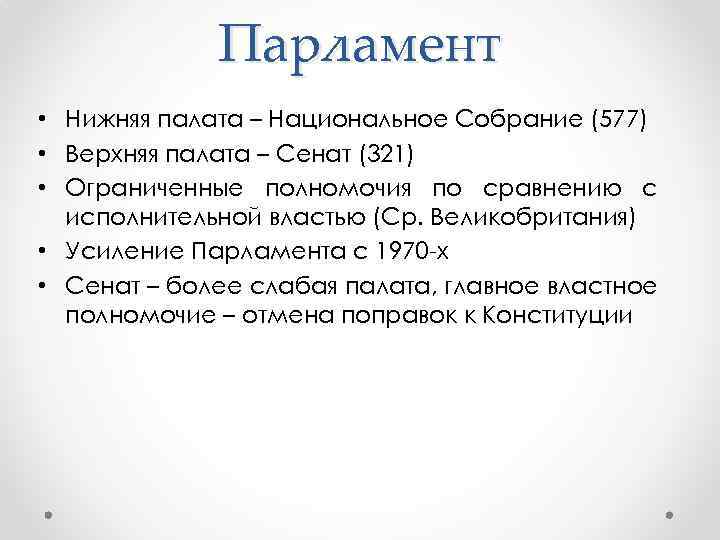 Парламент

• Нижняя палата – Национальное Собрание (577)
• Верхняя палата – Сенат (321)
• Ограниченные полномочия по сравнению с исполнительной властью (Ср. Великобритания)
• Усиление Парламента с 1970-х
• Сенат – более слабая палата, главное властное полномочие – отмена поправок к Конституции